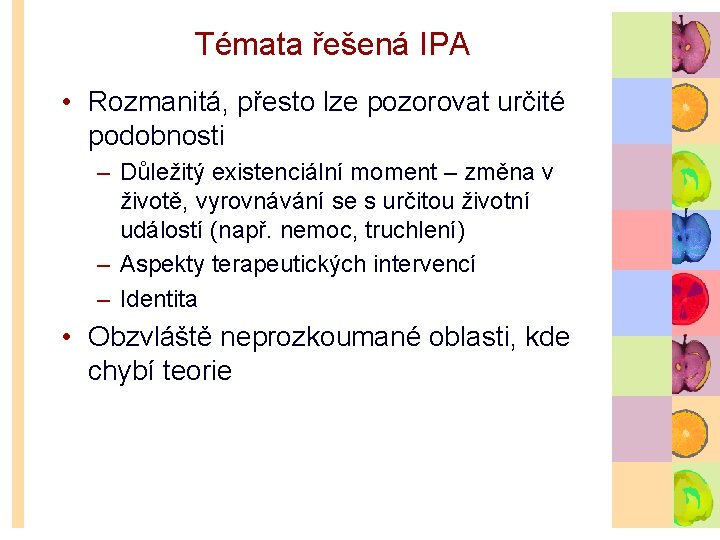 Témata řešená IPA

• Rozmanitá, přesto lze pozorovat určité podobnosti
 – Důležitý existenciální moment – změna v životě, vyrovnávání se s určitou životní událostí (např. nemoc, truchlení)
 – Aspekty terapeutických intervencí
 – Identita
• Obzvláště neprozkoumané oblasti, kde chybí teorie